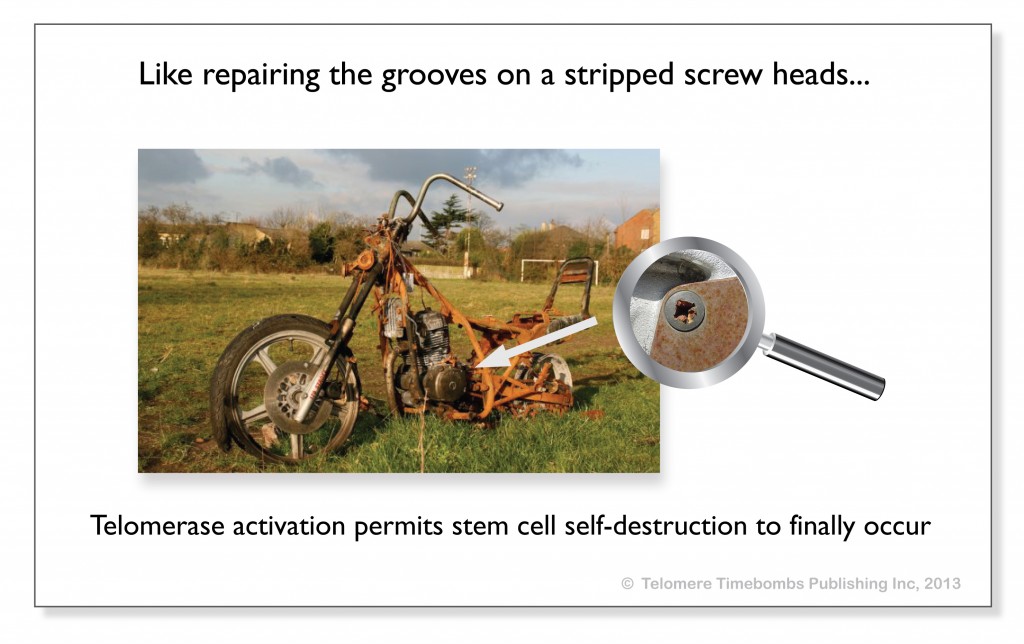 Like repairing the grooves on a stripped screw heads...

Telomerase activation permits stem cell self-destruction to finally occur

© Telomere Timebombs Publishing Inc, 2013